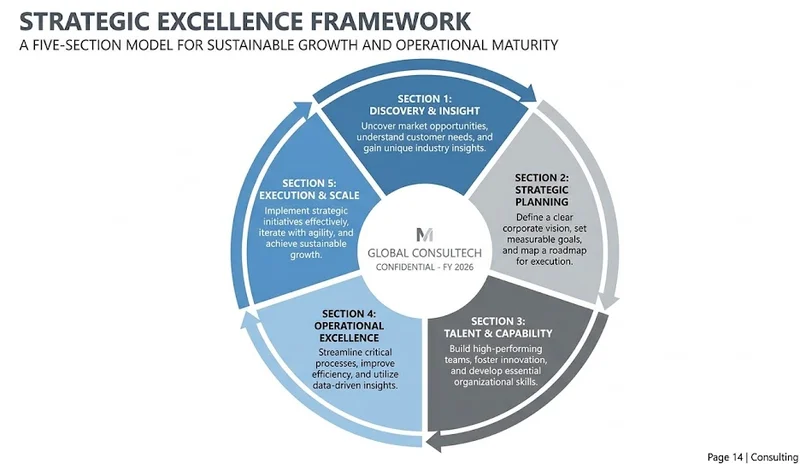 STRATEGIC EXCELLENCE FRAMEWORK

A FIVE-SECTION MODEL FOR SUSTAINABLE GROWTH AND OPERATIONAL MATURITY

SECTION 1: DISCOVERY & INSIGHT

Uncover market opportunities, understand customer needs, and gain unique industry insights.

SECTION 2: STRATEGIC PLANNING

Define a clear corporate vision, set measurable goals, and map a roadmap for execution.

SECTION 3: TALENT & CAPABILITY

Build high-performing teams, foster innovation, and develop essential organizational skills.

SECTION 4: OPERATIONAL EXCELLENCE

Streamline critical processes, improve efficiency, and utilize data-driven insights.

SECTION 5: EXECUTION & SCALE

Implement strategic initiatives effectively, iterate with agility, and achieve sustainable growth.

M

GLOBAL CONSULTECH

CONFIDENTIAL - FY 2026

Page 14 | Consulting